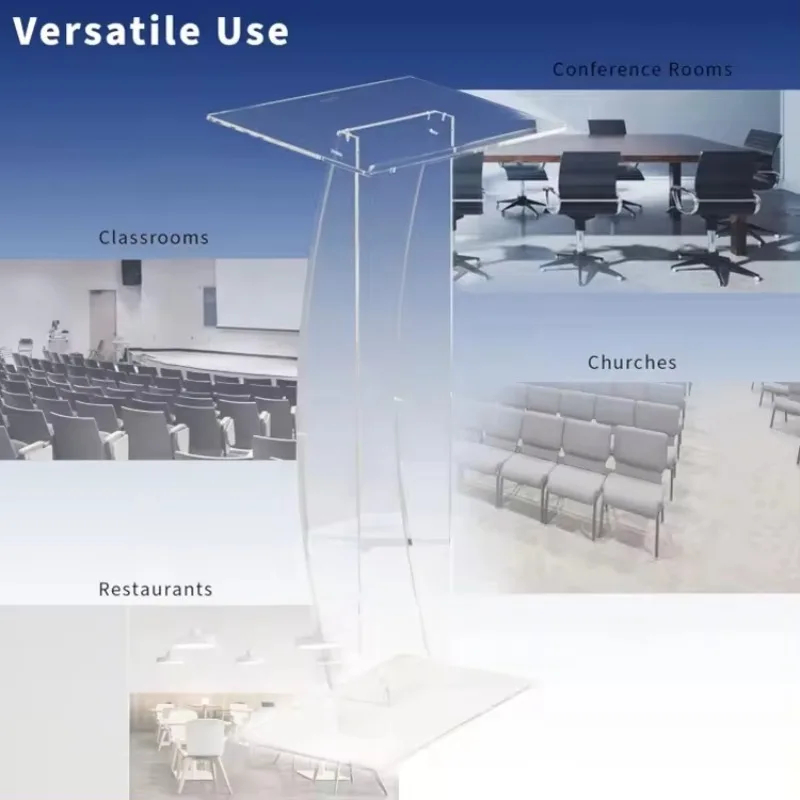 Versatile Use

Conference Rooms

Classrooms

Churches

Restaurants